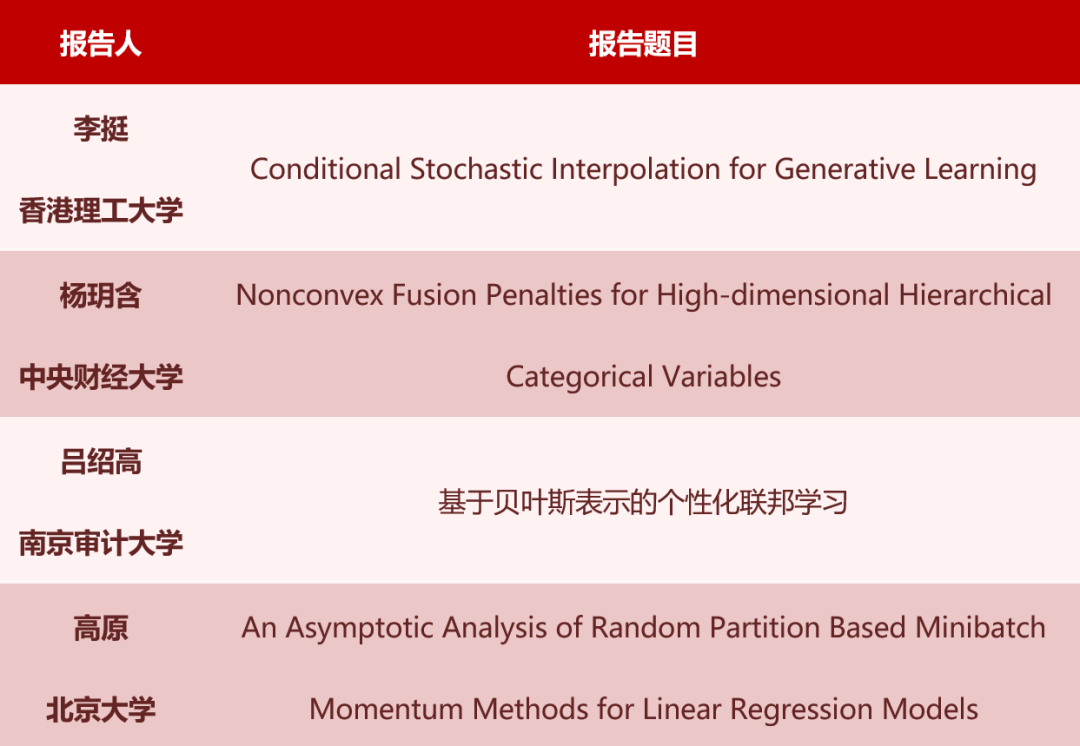 | 报告人 | 报告题目 |
|---|---|
| 李挺 香港理工大学 | Conditional Stochastic Interpolation for Generative Learning |
| 杨玥含 中央财经大学 | Nonconvex Fusion Penalties for High-dimensional Hierarchical Categorical Variables |
| 吕绍高 南京审计大学 | 基于贝叶斯表示的个性化联邦学习 |
| 高原 北京大学 | An Asymptotic Analysis of Random Partition Based Minibatch Momentum Methods for Linear Regression Models |